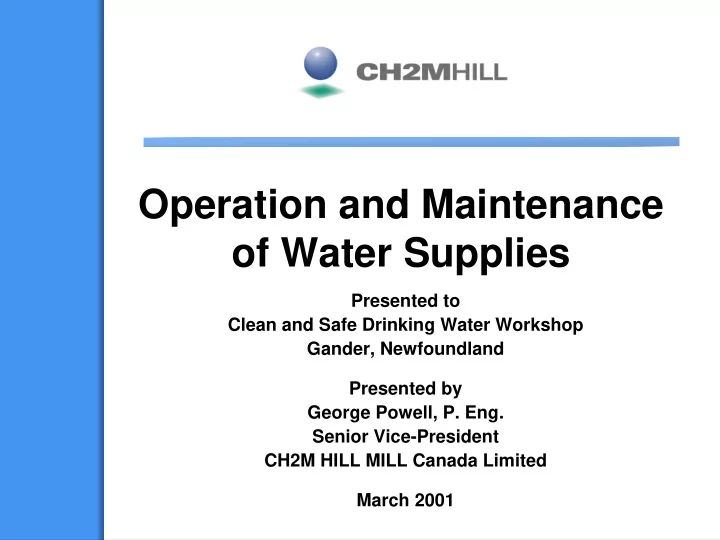 CH2MHILL

Operation and Maintenance of Water Supplies

Presented to
Clean and Safe Drinking Water Workshop
Gander, Newfoundland

Presented by
George Powell, P. Eng.
Senior Vice-President
CH2M HILL MILL Canada Limited

March 2001